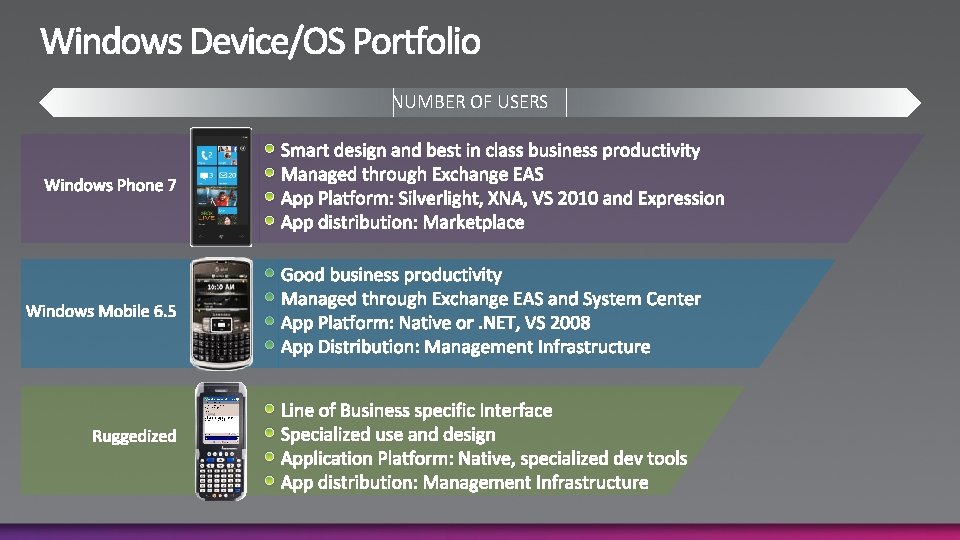 Windows Device/OS Portfolio

NUMBER OF USERS

Windows Phone 7

- Smart design and best in class business productivity
- Managed through Exchange EAS
- App Platform: Silverlight, XNA, VS 2010 and Expression
- App distribution: Marketplace

Windows Mobile 6.5

- Good business productivity
- Managed through Exchange EAS and System Center
- App Platform: Native or .NET, VS 2008
- App Distribution: Management Infrastructure

Ruggedized

- Line of Business specific Interface
- Specialized use and design
- Application Platform: Native, specialized dev tools
- App distribution: Management Infrastructure